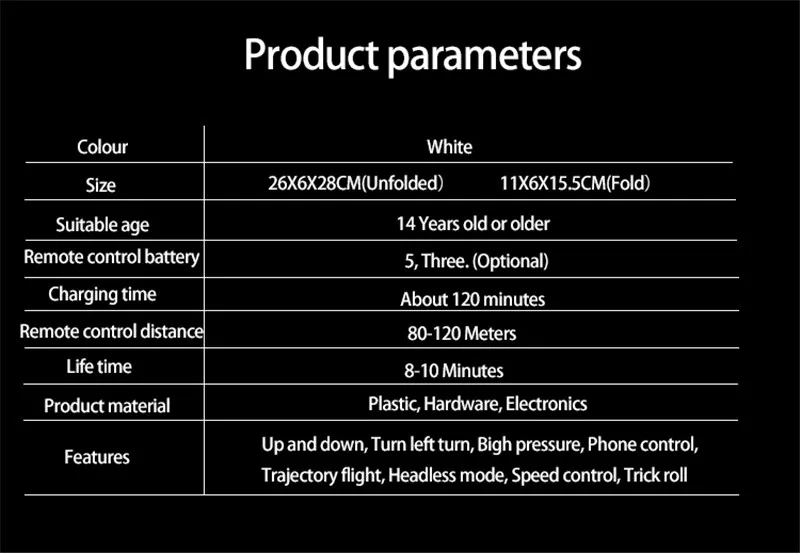 Product parameters

| Colour | White |
|---|---|
| Size | 26X6X28CM(Unfolded) 11X6X15.5CM(Fold) |
| Suitable age | 14 Years old or older |
| Remote control battery | 5, Three. (Optional) |
| Charging time | About 120 minutes |
| Remote control distance | 80-120 Meters |
| Life time | 8-10 Minutes |
| Product material | Plastic, Hardware, Electronics |
| Features | Up and down, Turn left turn, Bigh pressure, Phone control, Trajectory flight, Headless mode, Speed control, Trick roll |